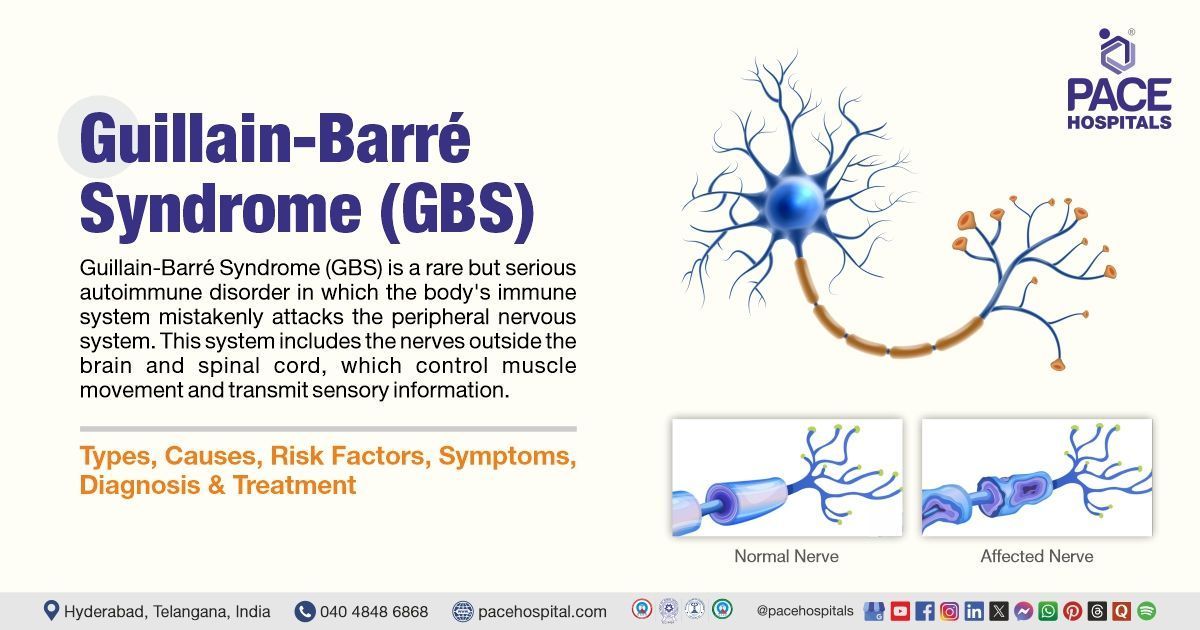 PACE HOSPITALS

Guillain-Barré Syndrome (GBS)

Guillain-Barré Syndrome (GBS) is a rare but serious autoimmune disorder in which the body's immune system mistakenly attacks the peripheral nervous system. This system includes the nerves outside the brain and spinal cord, which control muscle movement and transmit sensory information.

Types, Causes, Risk Factors, Symptoms, Diagnosis & Treatment

Normal Nerve

Affected Nerve

Hyderabad, Telangana, India  040 4848 6868  pacehospital.com  @pacehospitals